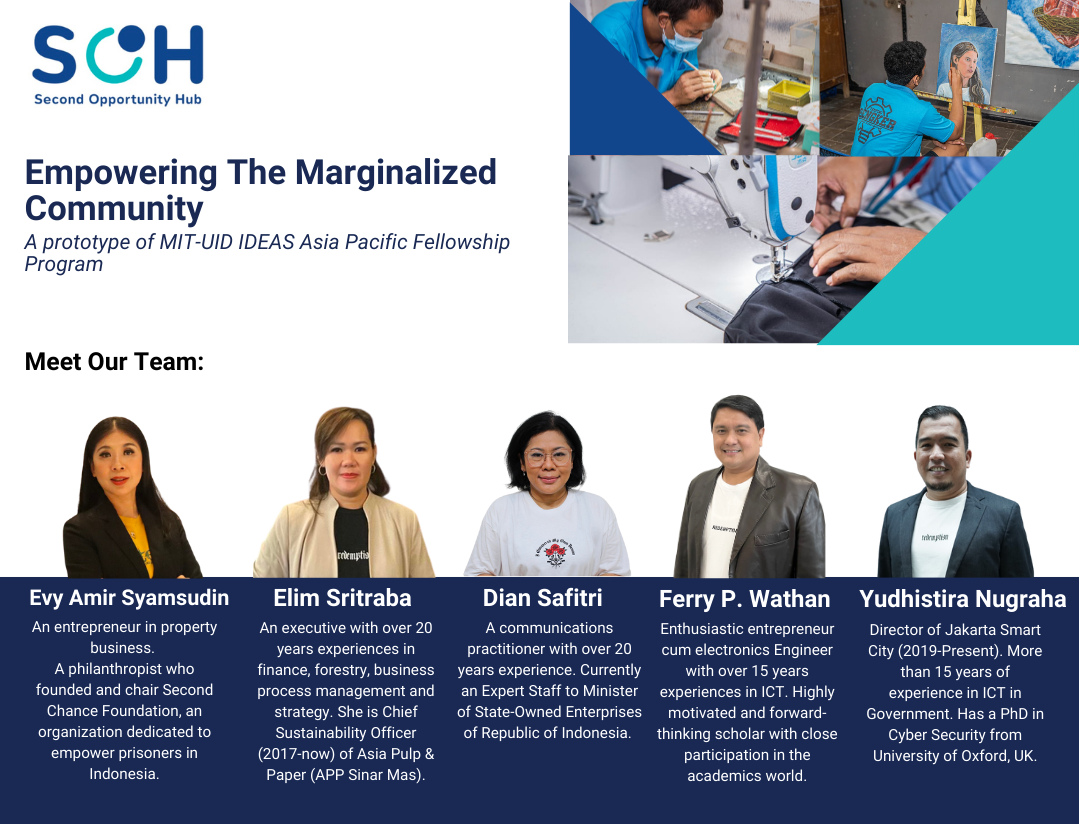 SOH
Second Opportunity Hub

Empowering The Marginalized Community
A prototype of MIT-UID IDEAS Asia Pacific Fellowship Program

Meet Our Team:

Evy Amir Syamsudin
An entrepreneur in property business. A philanthropist who founded and chair Second Chance Foundation, an organization dedicated to empower prisoners in Indonesia.

Elim Sritraba
An executive with over 20 years experiences in finance, forestry, business process management and strategy. She is Chief Sustainability Officer (2017-now) of Asia Pulp & Paper (APP Sinar Mas).

Dian Safitri
A communications practitioner with over 20 years experience. Currently an Expert Staff to Minister of State-Owned Enterprises of Republic of Indonesia.

Ferry P. Wathan
Enthusiastic entrepreneur cum electronics Engineer with over 15 years experiences in ICT. Highly motivated and forward-thinking scholar with close participation in the academics world.

Yudhistira Nugraha
Director of Jakarta Smart City (2019-Present). More than 15 years of experience in ICT in Government. Has a PhD in Cyber Security from University of Oxford, UK.